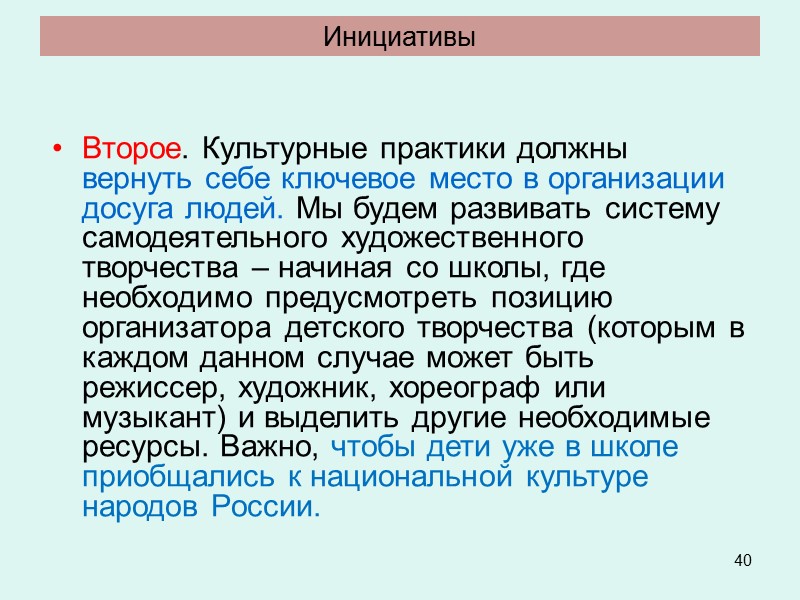 Инициативы

• Второе. Культурные практики должны вернуть себе ключевое место в организации досуга людей. Мы будем развивать систему самодеятельного художественного творчества – начиная со школы, где необходимо предусмотреть позицию организатора детского творчества (которым в каждом данном случае может быть режиссер, художник, хореограф или музыкант) и выделить другие необходимые ресурсы. Важно, чтобы дети уже в школе приобщались к национальной культуре народов России.

40